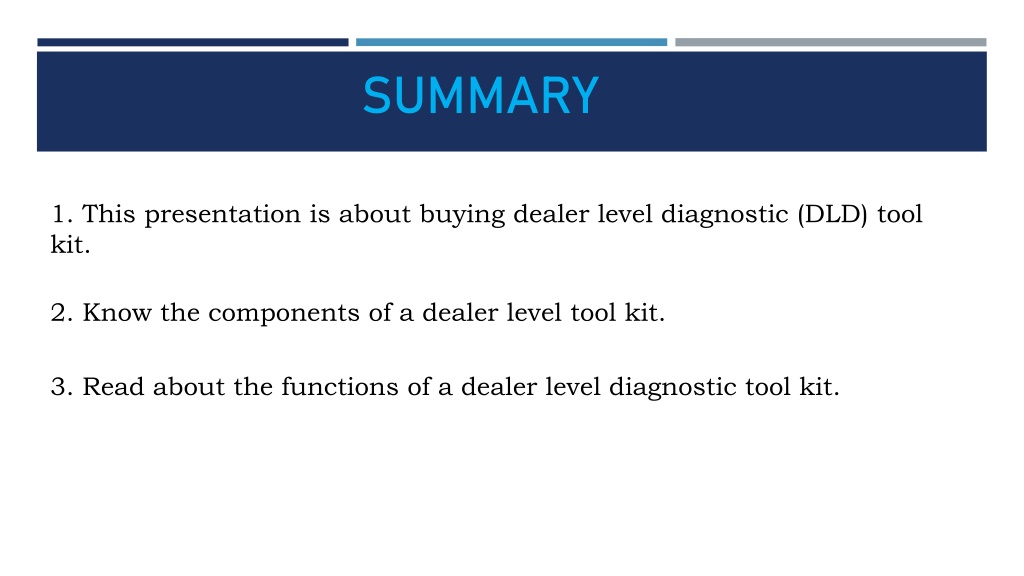 SUMMARY

1. This presentation is about buying dealer level diagnostic (DLD) tool kit.

2. Know the components of a dealer level tool kit.

3. Read about the functions of a dealer level diagnostic tool kit.